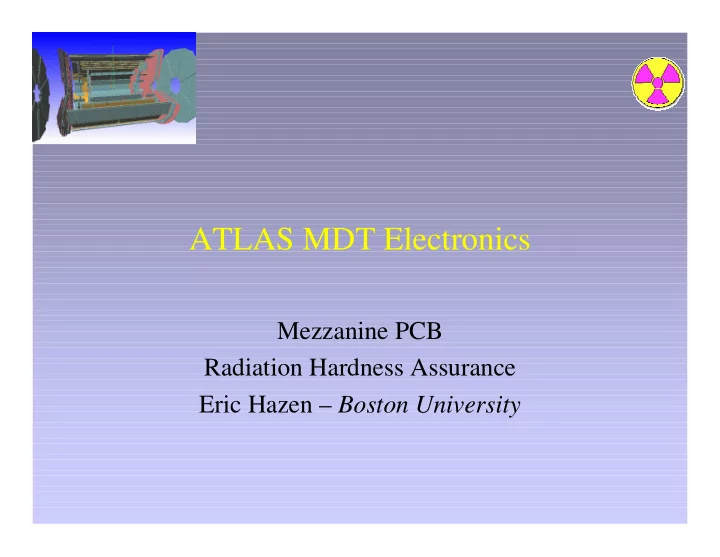 ATLAS MDT Electronics

Mezzanine PCB
Radiation Hardness Assurance
Eric Hazen – Boston University